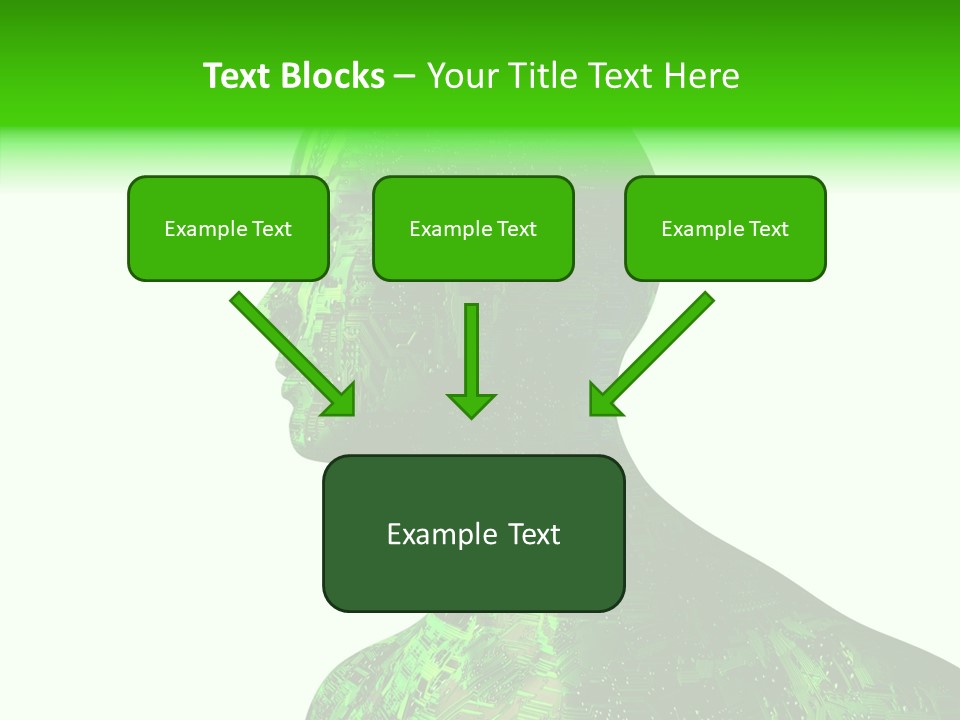 Text Blocks – Your Title Text Here

Example Text

Example Text

Example Text

Example Text